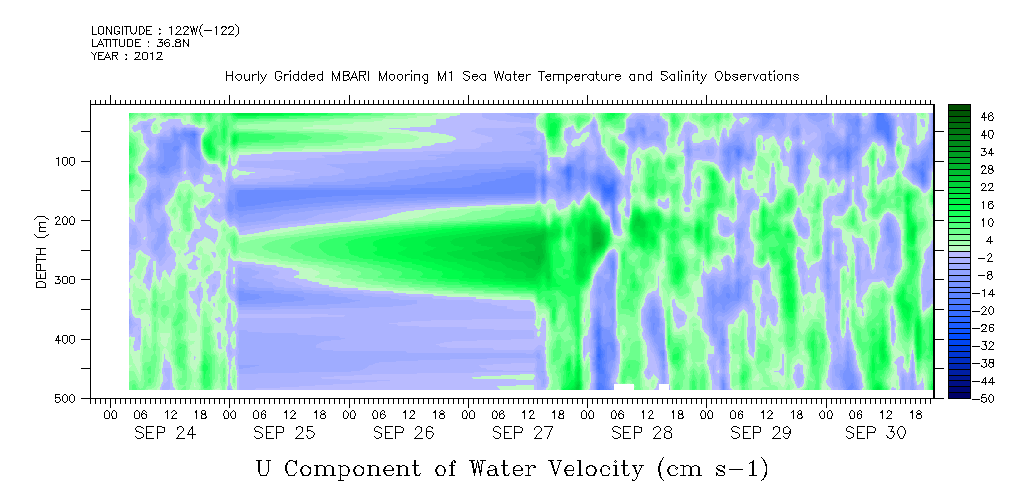 LONGITUDE : 122W(-122)
LATITUDE : 36.8N
YEAR : 2012

Hourly Gridded MBARI Mooring M1 Sea Water Temperature and Salinity Observations

DEPTH (m)

100
200
300
400
500

46
40
34
28
22
16
10
4
-2
-8
-14
-20
-26
-32
-38
-44
-50

00 06 12 18 00 06 12 18 00 06 12 18 00 06 12 18 00 06 12 18 00 06 12 18 00 06 12 18
SEP 24 SEP 25 SEP 26 SEP 27 SEP 28 SEP 29 SEP 30

U Component of Water Velocity (cm s-1)